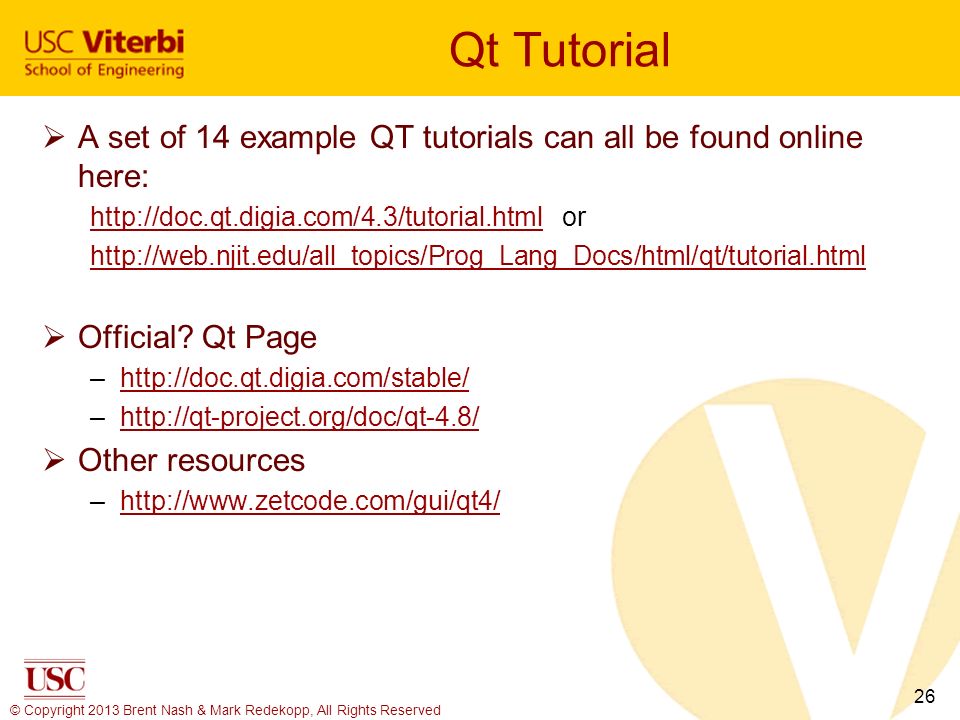 USC Viterbi
School of Engineering

Qt Tutorial

➢ A set of 14 example QT tutorials can all be found online here:

http://doc.qt.digia.com/4.3/tutorial.html or

http://web.njit.edu/all_topics/Prog_Lang_Docs/html/qt/tutorial.html

➢ Official? Qt Page

– http://doc.qt.digia.com/stable/

– http://qt-project.org/doc/qt-4.8/

➢ Other resources

– http://www.zetcode.com/gui/qt4/

USC

© Copyright 2013 Brent Nash & Mark Redekopp, All Rights Reserved

26